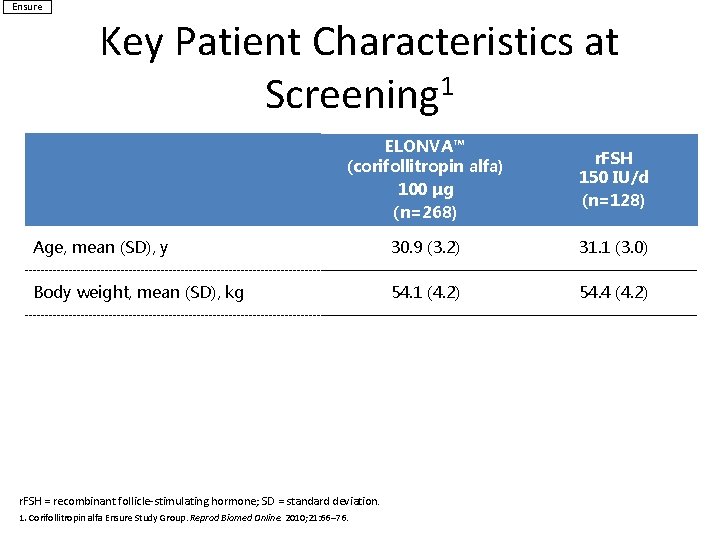 Ensure

Key Patient Characteristics at Screening$^1$

| | ELONVA™ (corifollitropin alfa) 100 µg (n=268) | rFSH 150 IU/d (n=128) |
|---|---|---|
| Age, mean (SD), y | 30.9 (3.2) | 31.1 (3.0) |
| Body weight, mean (SD), kg | 54.1 (4.2) | 54.4 (4.2) |

rFSH = recombinant follicle-stimulating hormone; SD = standard deviation.

1. Corifollitropin alfa Ensure Study Group. Reprod Biomed Online. 2010;21:66–76.